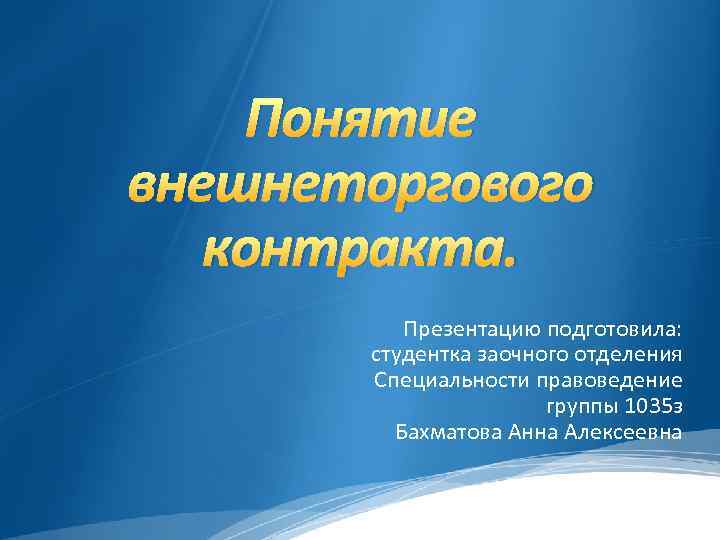 Понятие внешнеторгового контракта.

Презентацию подготовила:
студентка заочного отделения
Специальности правоведение
группы 1035з
Бахматова Анна Алексеевна